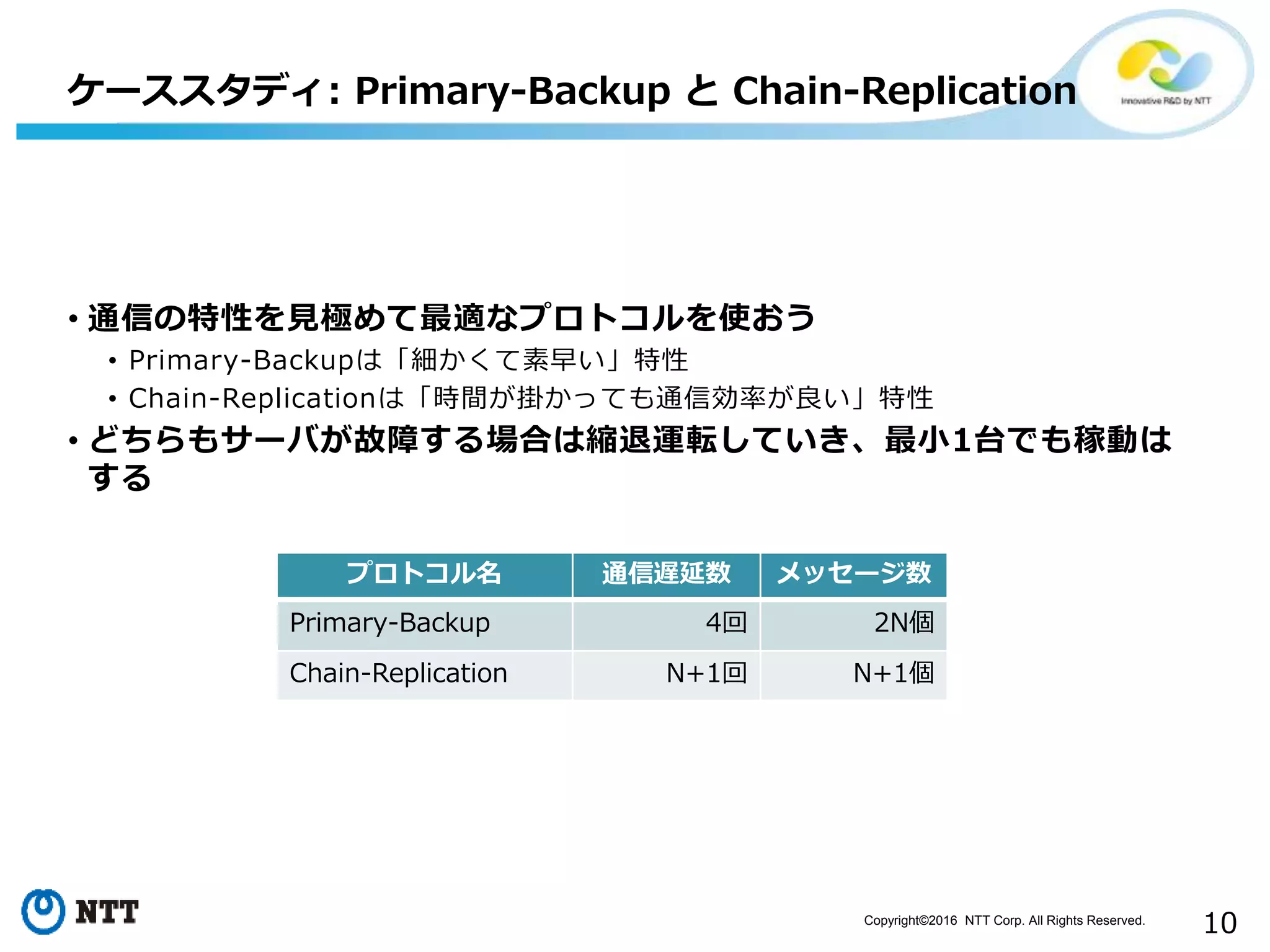 ケーススタディ: Primary-Backup と Chain-Replication

Innovative R&D by NTT

• 通信の特性を見極めて最適なプロトコルを使おう
  • Primary-Backupは「細かくて素早い」特性
  • Chain-Replicationは「時間が掛かっても通信効率が良い」特性
• どちらもサーバが故障する場合は縮退運転していき、最小1台でも稼動はする

| プロトコル名 | 通信遅延数 | メッセージ数 |
|---|---|---|
| Primary-Backup | 4回 | 2N個 |
| Chain-Replication | N+1回 | N+1個 |

NTT

Copyright©2016 NTT Corp. All Rights Reserved.

10